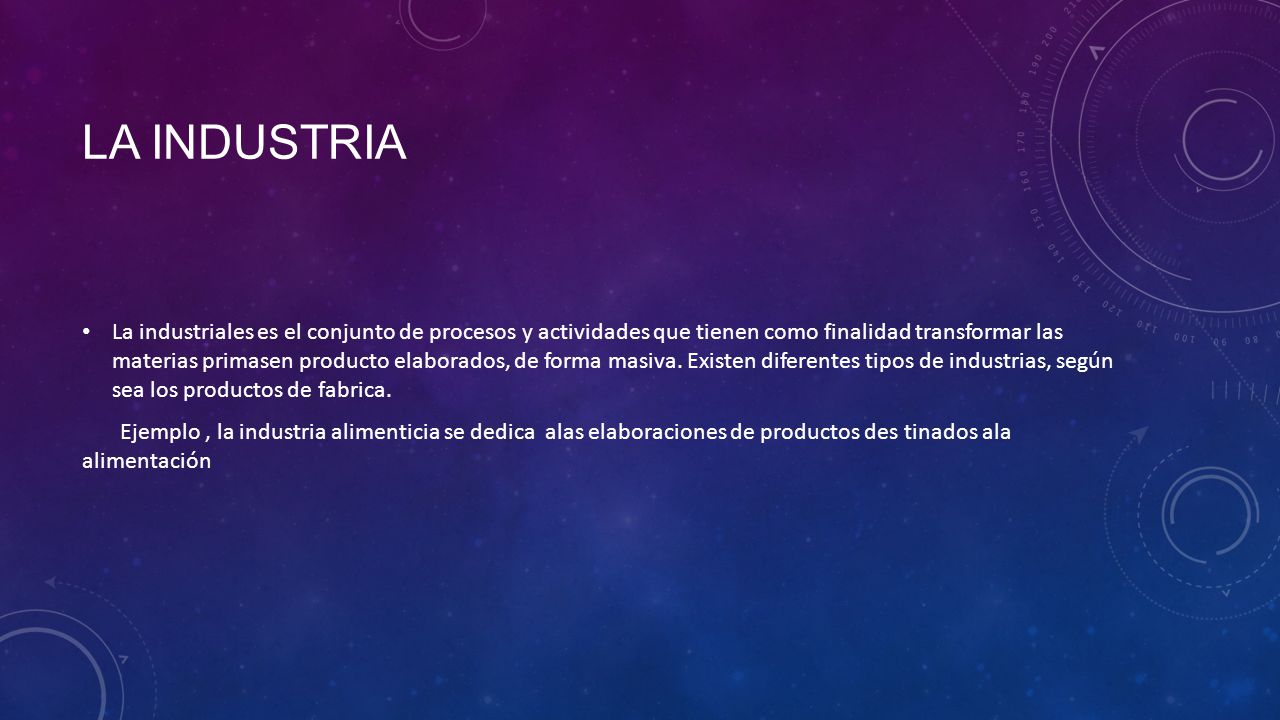 LA INDUSTRIA

• La industriales es el conjunto de procesos y actividades que tienen como finalidad transformar las materias primasen producto elaborados, de forma masiva. Existen diferentes tipos de industrias, según sea los productos de fabrica.

Ejemplo , la industria alimenticia se dedica alas elaboraciones de productos des tinados ala alimentación